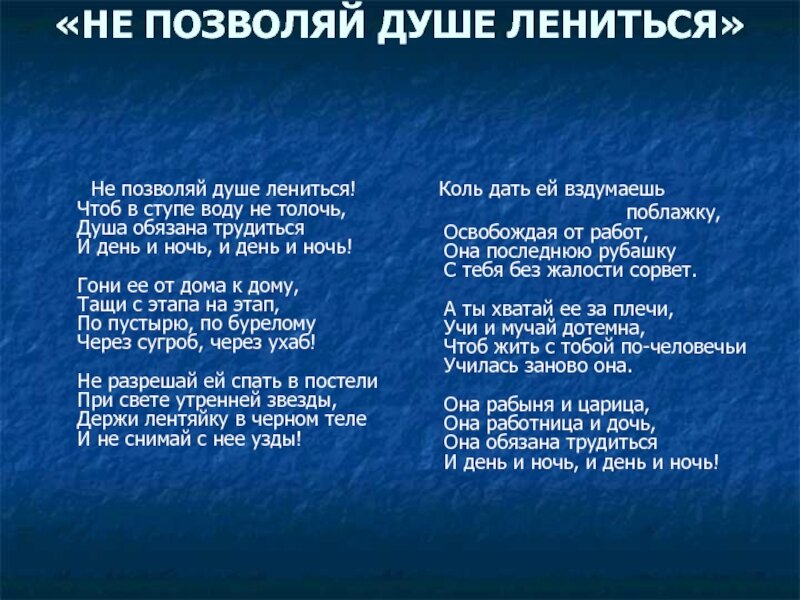 «НЕ ПОЗВОЛЯЙ ДУШЕ ЛЕНИТЬСЯ»

Не позволяй душе лениться!
Чтоб в ступе воду не толочь,
Душа обязана трудиться
И день и ночь, и день и ночь!

Гони ее от дома к дому,
Тащи с этапа на этап,
По пустырю, по бурелому
Через сугроб, через ухаб!

Не разрешай ей спать в постели
При свете утренней звезды,
Держи лентяйку в черном теле
И не снимай с нее узды!

Коль дать ей вздумаешь поблажку,
Освобождая от работ,
Она последнюю рубашку
С тебя без жалости сорвет.

А ты хватай ее за плечи,
Учи и мучай дотемна,
Чтоб жить с тобой по-человечьи
Училась заново она.

Она рабыня и царица,
Она работница и дочь,
Она обязана трудиться
И день и ночь, и день и ночь!